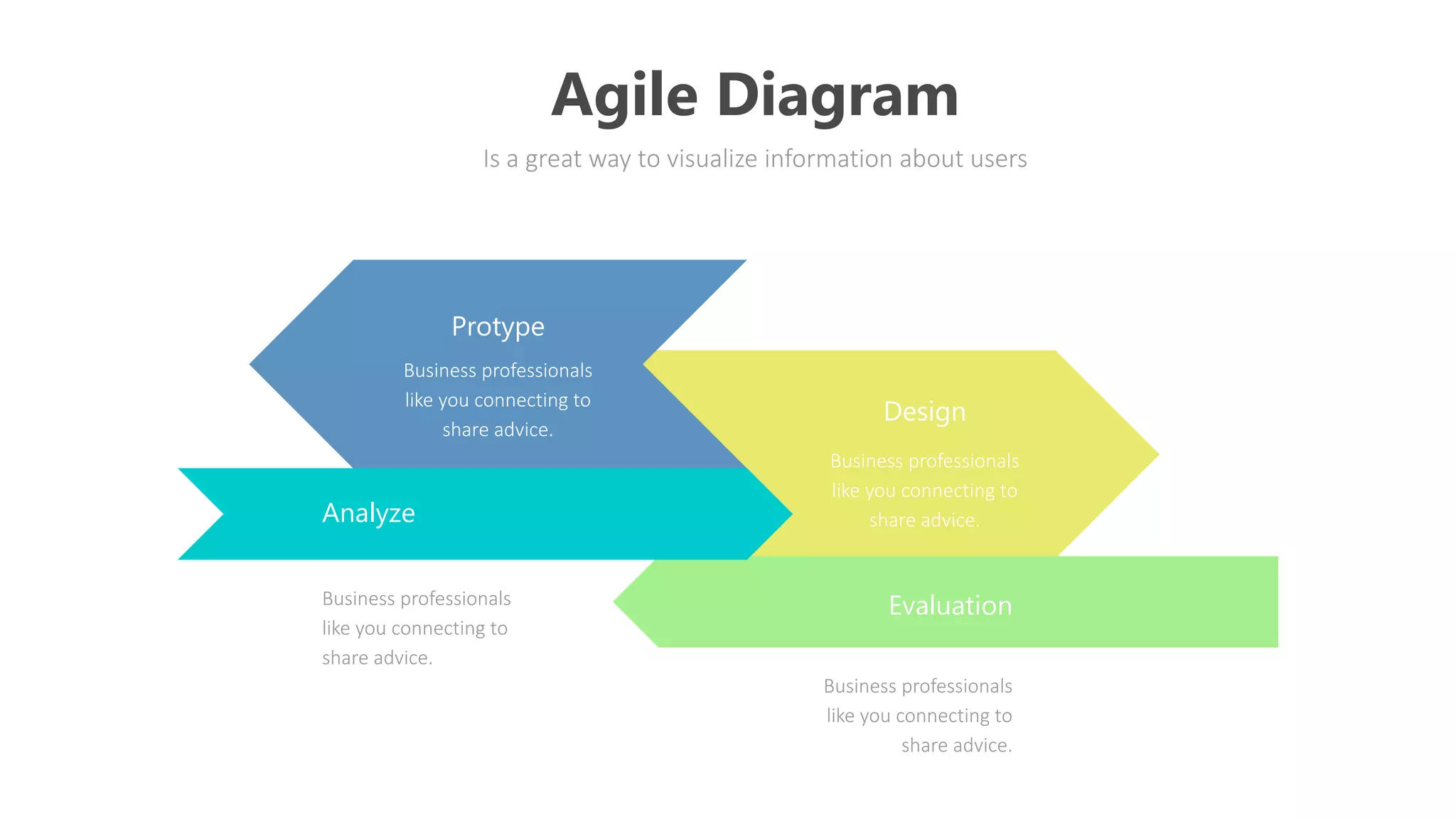 Agile Diagram

Is a great way to visualize information about users

Protype

Business professionals like you connecting to share advice.

Design

Business professionals like you connecting to share advice.

Analyze

Business professionals like you connecting to share advice.

Evaluation

Business professionals like you connecting to share advice.